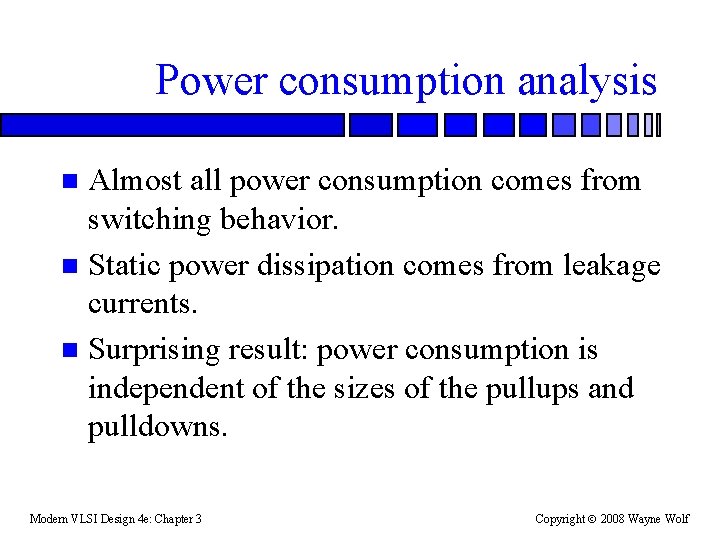 Power consumption analysis

- Almost all power consumption comes from switching behavior.
- Static power dissipation comes from leakage currents.
- Surprising result: power consumption is independent of the sizes of the pullups and pulldowns.

Modern VLSI Design 4e: Chapter 3

Copyright © 2008 Wayne Wolf